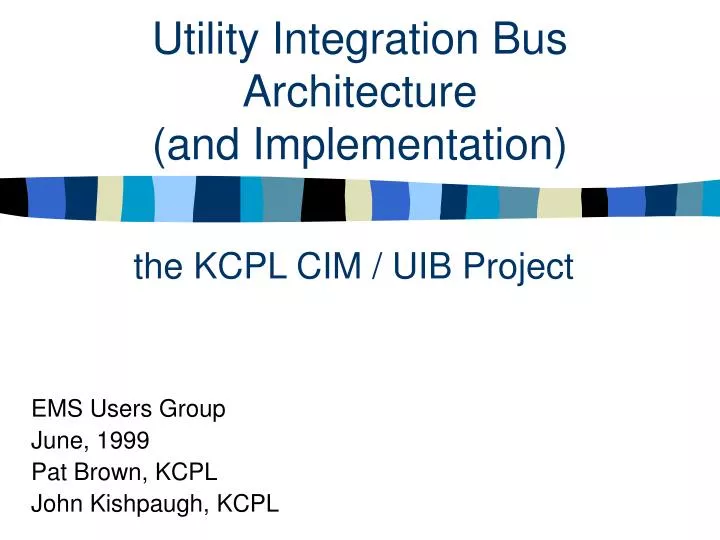 Utility Integration Bus Architecture
(and Implementation)

the KCPL CIM / UIB Project

EMS Users Group
June, 1999
Pat Brown, KCPL
John Kishpaugh, KCPL